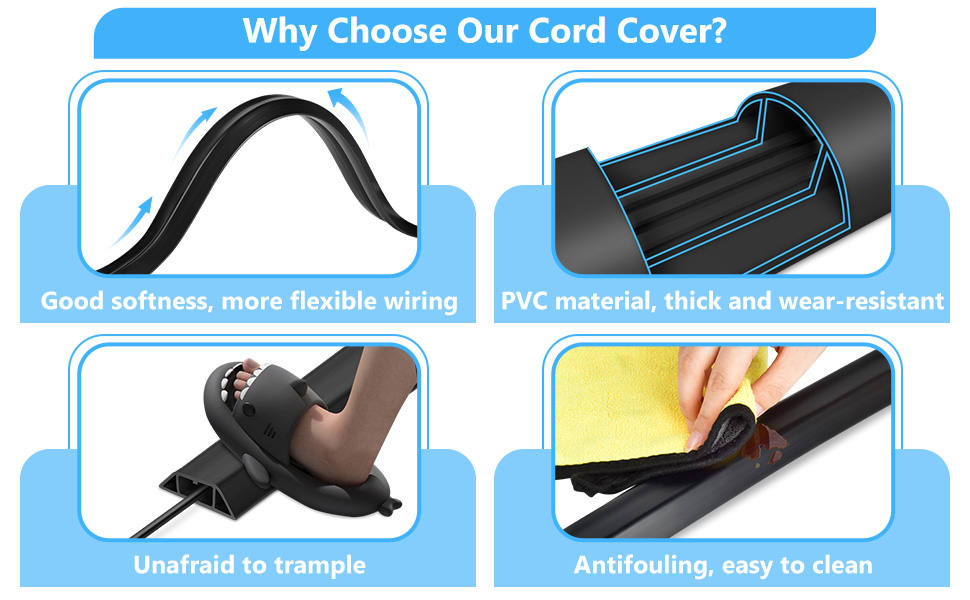 Why Choose Our Cord Cover?

Good softness, more flexible wiring

PVC material, thick and wear-resistant

Unafraid to trample

Antifouling, easy to clean